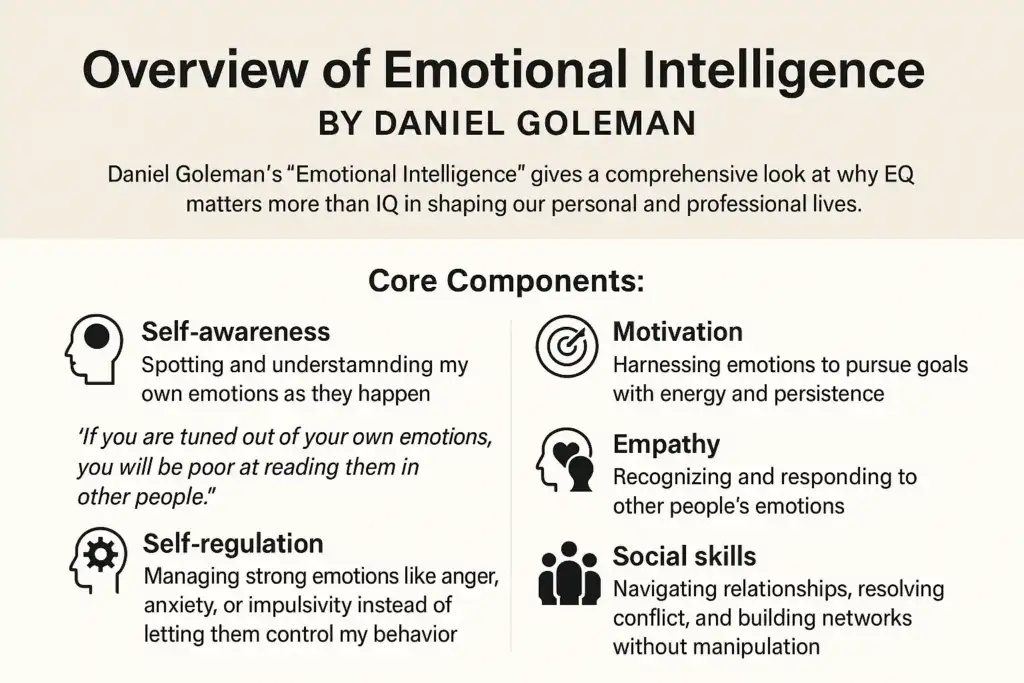 Overview of Emotional Intelligence
BY DANIEL GOLEMAN

Daniel Goleman's "Emotional Intelligence" gives a comprehensive look at why EQ matters more than IQ in shaping our personal and professional lives.

Core Components:

Self-awareness
Spotting and understamnding my own emotions as they happen

'If you are tuned out of your own emotions, you will be poor at reading them in other people."

Self-regulation
Managing strong emotions like anger, anxiety, or impulsivity instead of letting them control my behavior

Motivation
Harnessing emotions to pursue goals with energy and persistence

Empathy
Recognizing and responding to other people's emotions

Social skills
Navigating relationships, resolving conflict, and building networks without manipulation